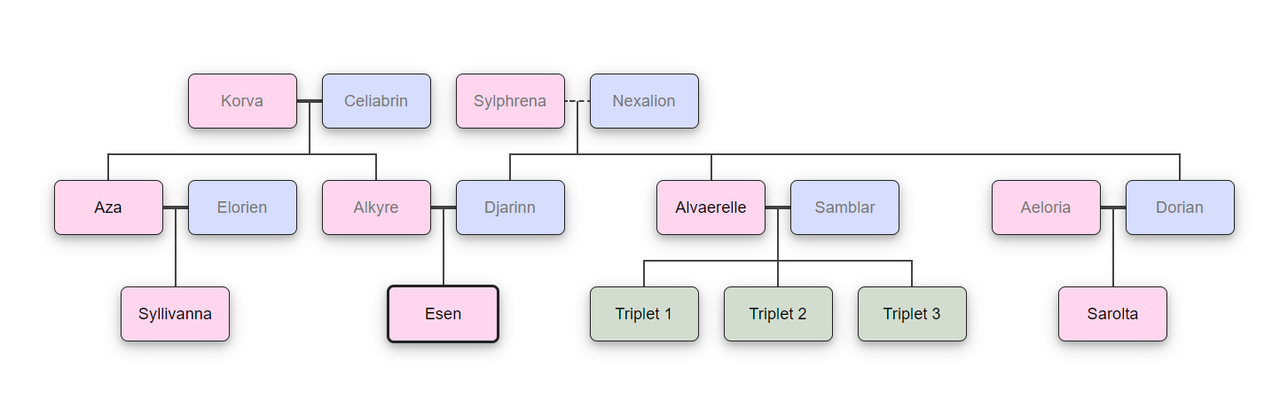 Korva
Celiabrin
Sylphrena
Nexalion

Aza
Elorien
Alkyre
Djarinn
Alvaerelle
Samblar
Aeloria
Dorian

Syllivanna
Esen
Triplet 1
Triplet 2
Triplet 3
Sarolta